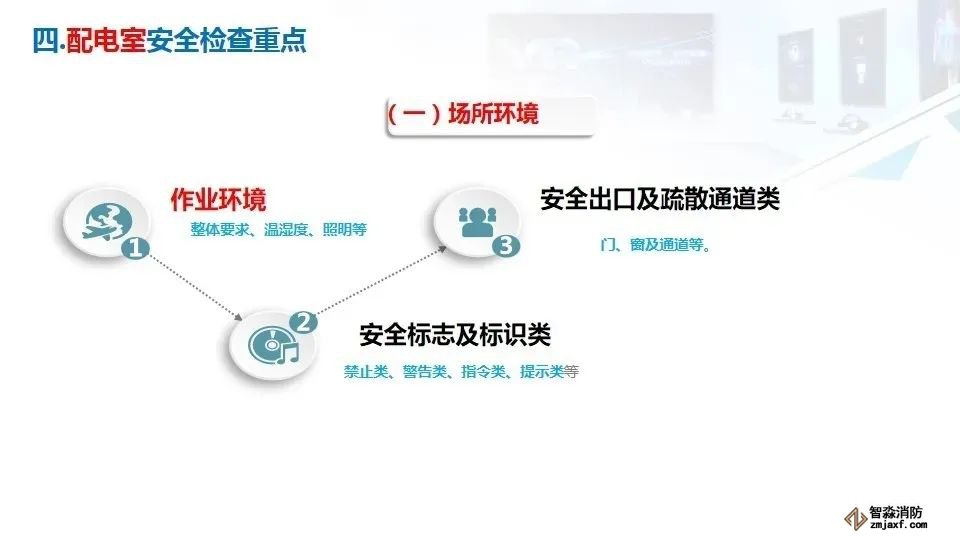 四.配电室安全检查重点

（一）场所环境

1 作业环境
整体要求、温湿度、照明等

2 安全标志及标识类
禁止类、警告类、指令类、提示类等

3 安全出口及疏散通道类
门、窗及通道等。

智淼消防
zmjaxf.com